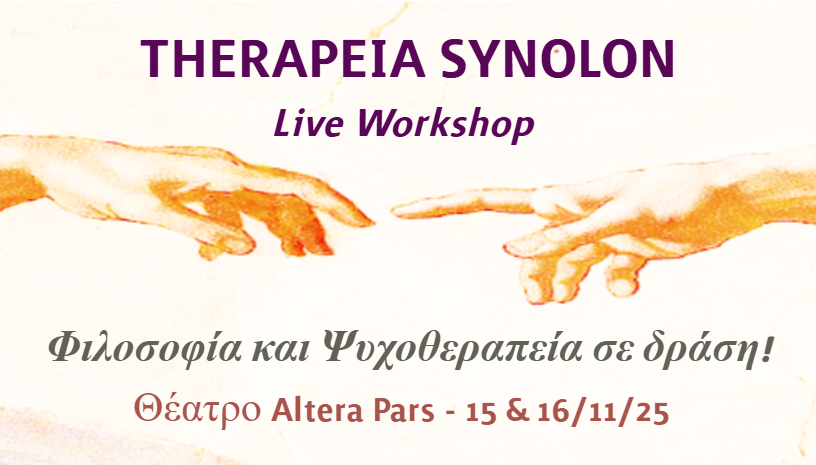 THERAPEIA SYNOLON
Live Workshop

Φιλοσοφία και Ψυχοθεραπεία σε δράση!

Θέατρο Altera Pars - 15 & 16/11/25